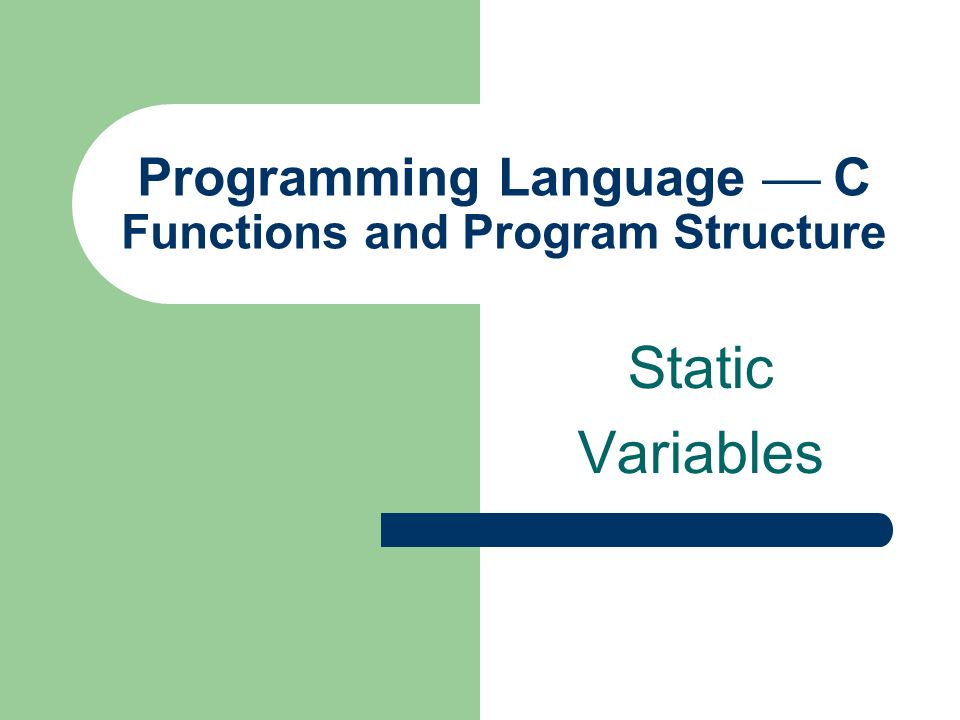 Programming Language — C
Functions and Program Structure

Static
Variables